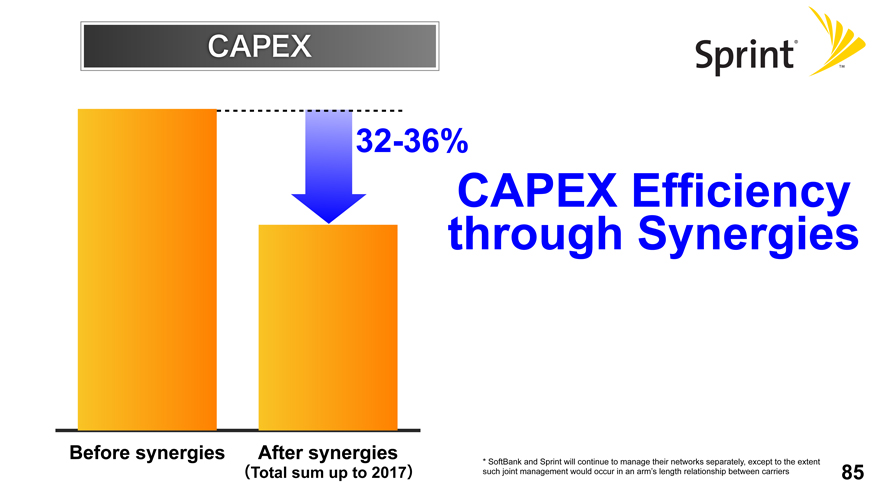 CAPEX

Sprint

32-36%

CAPEX Efficiency through Synergies

Before synergies

After synergies

(Total sum up to 2017)

* SoftBank and Sprint will continue to manage their networks separately, except to the extent such joint management would occur in an arm's length relationship between carriers

85